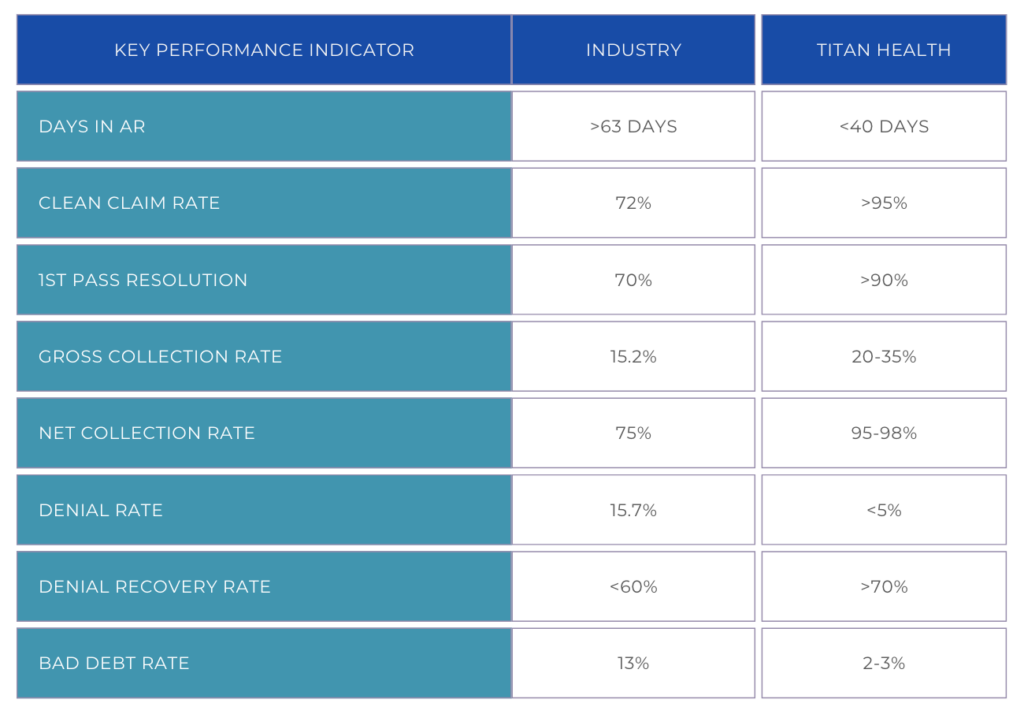 | KEY PERFORMANCE INDICATOR | INDUSTRY | TITAN HEALTH |
|---|---|---|
| DAYS IN AR | >63 DAYS | <40 DAYS |
| CLEAN CLAIM RATE | 72% | >95% |
| 1ST PASS RESOLUTION | 70% | >90% |
| GROSS COLLECTION RATE | 15.2% | 20-35% |
| NET COLLECTION RATE | 75% | 95-98% |
| DENIAL RATE | 15.7% | <5% |
| DENIAL RECOVERY RATE | <60% | >70% |
| BAD DEBT RATE | 13% | 2-3% |